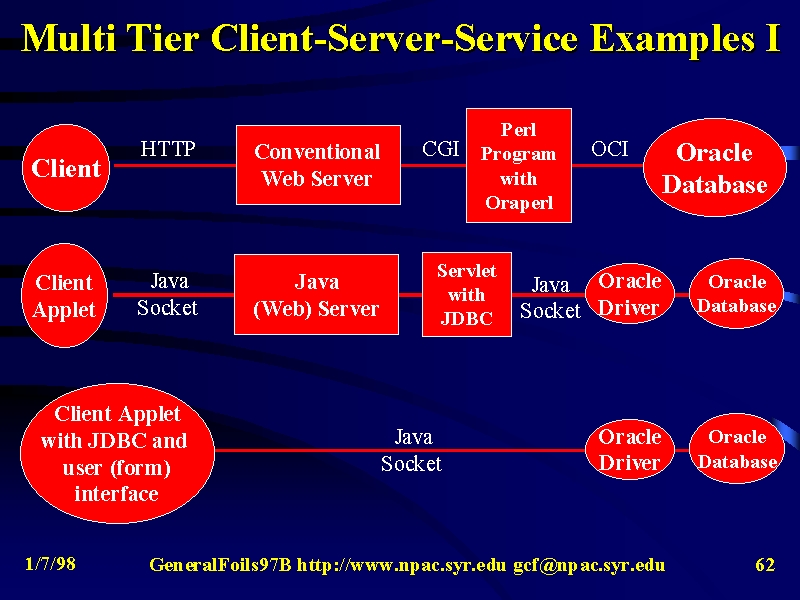 Multi Tier Client-Server-Service Examples I

Client

HTTP

Conventional Web Server

CGI

Perl Program with Oraperl

OCI

Oracle Database

Client Applet

Java Socket

Java (Web) Server

Servlet with JDBC

Java Socket

Oracle Driver

Oracle Database

Client Applet with JDBC and user (form) interface

Java Socket

Oracle Driver

Oracle Database

1/7/98

GeneralFoils97B http://www.npac.syr.edu gcf@npac.syr.edu

62